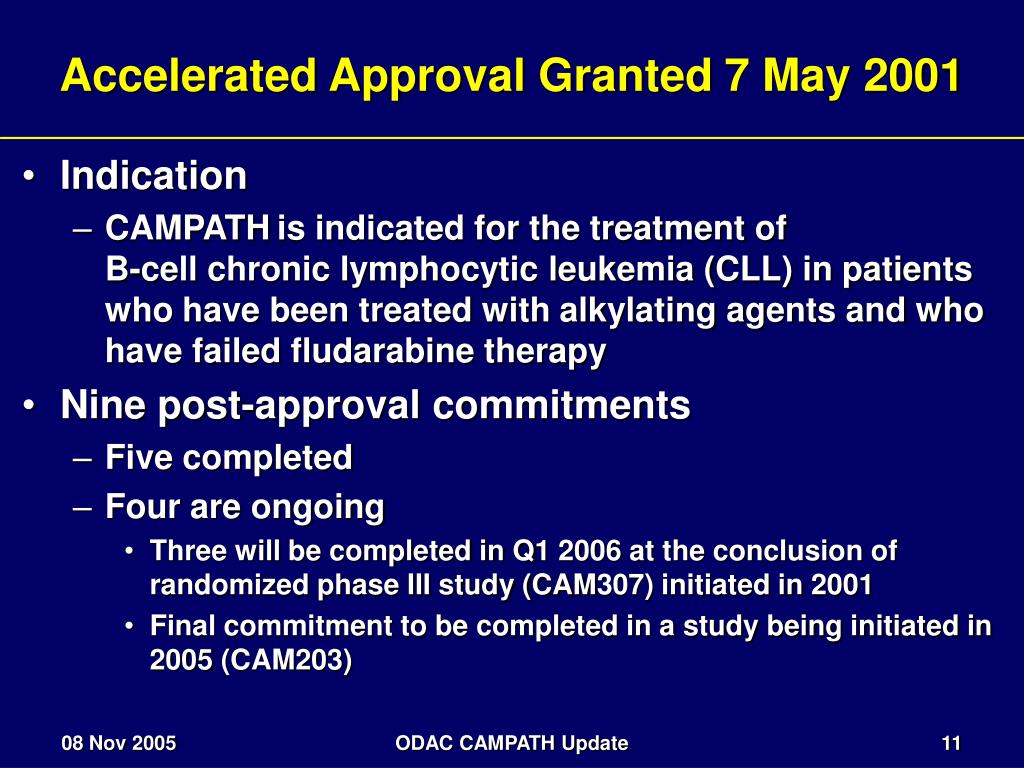 Accelerated Approval Granted 7 May 2001

• Indication
– CAMPATH is indicated for the treatment of B-cell chronic lymphocytic leukemia (CLL) in patients who have been treated with alkylating agents and who have failed fludarabine therapy

• Nine post-approval commitments
– Five completed
– Four are ongoing
• Three will be completed in Q1 2006 at the conclusion of randomized phase III study (CAM307) initiated in 2001
• Final commitment to be completed in a study being initiated in 2005 (CAM203)

08 Nov 2005

ODAC CAMPATH Update

11